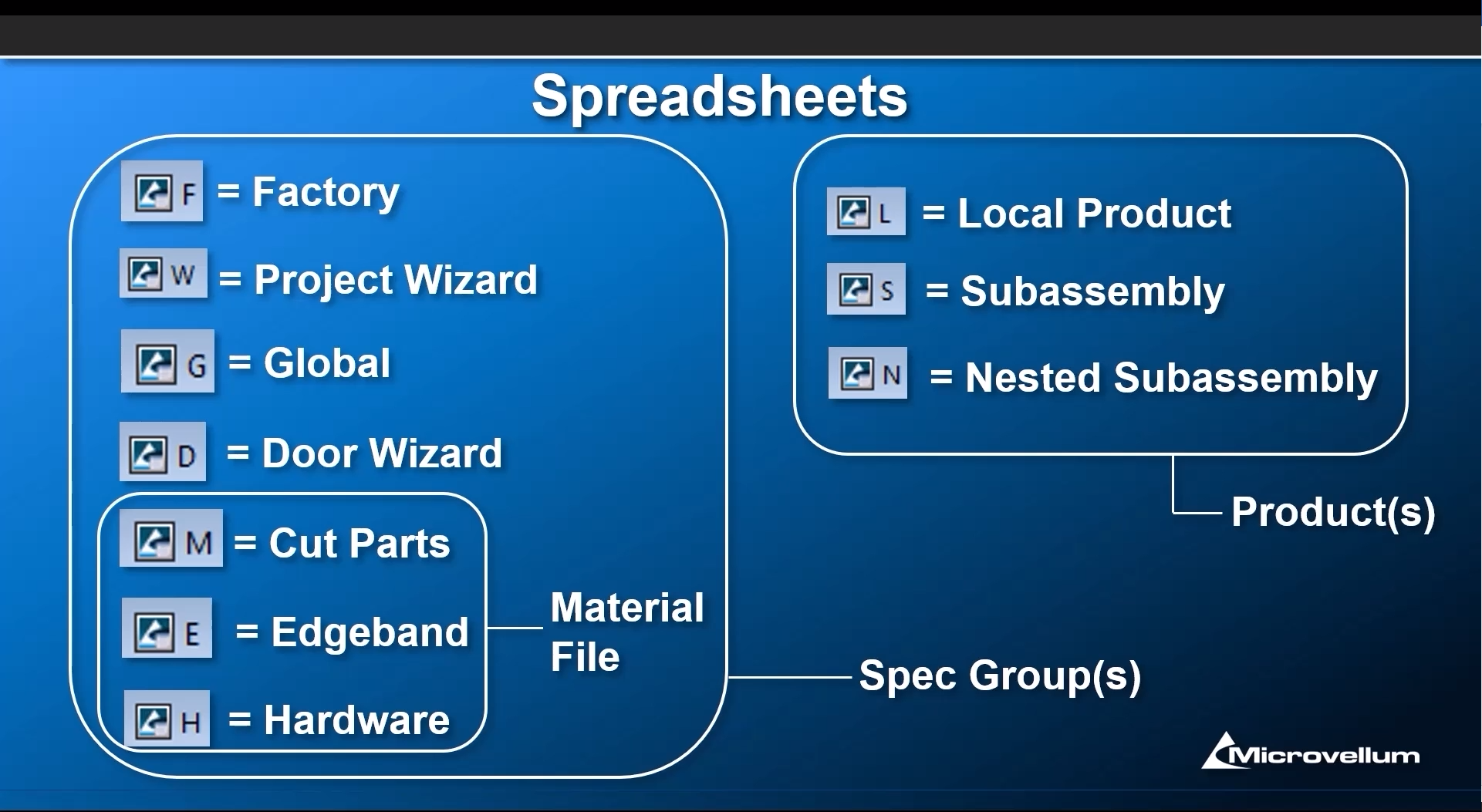 Spreadsheets

F = Factory

W = Project Wizard

G = Global

D = Door Wizard

M = Cut Parts

E = Edgeband

H = Hardware

Material File

Spec Group(s)

L = Local Product

S = Subassembly

N = Nested Subassembly

Product(s)

Microvellum